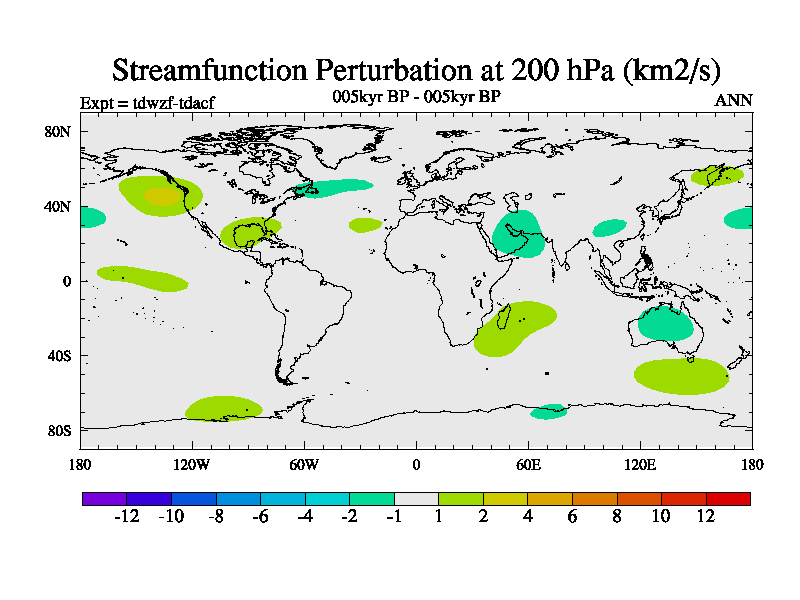 Streamfunction Perturbation at 200 hPa (km2/s)

Expt = tdwzf-tdacf

005kyr BP - 005kyr BP

ANN

80N
40N
0
40S
80S

180
120W
60W
0
60E
120E
180

-12 -10 -8 -6 -4 -2 -1 1 2 4 6 8 10 12